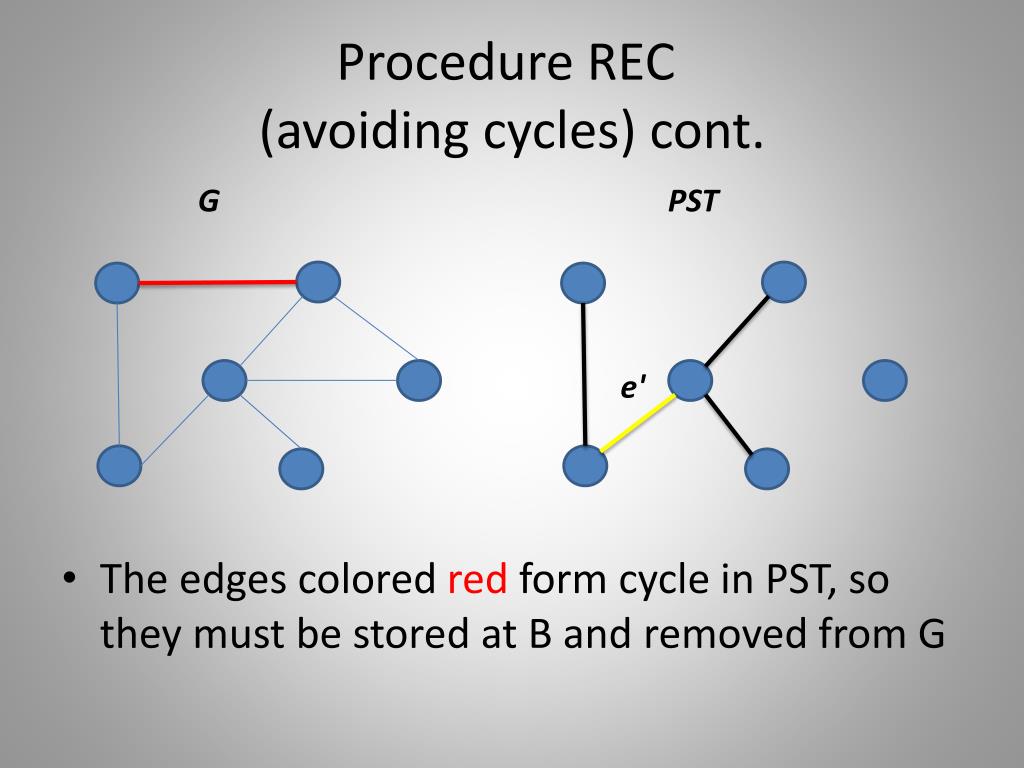 Procedure REC
(avoiding cycles) cont.

G

PST

e'

• The edges colored red form cycle in PST, so they must be stored at B and removed from G